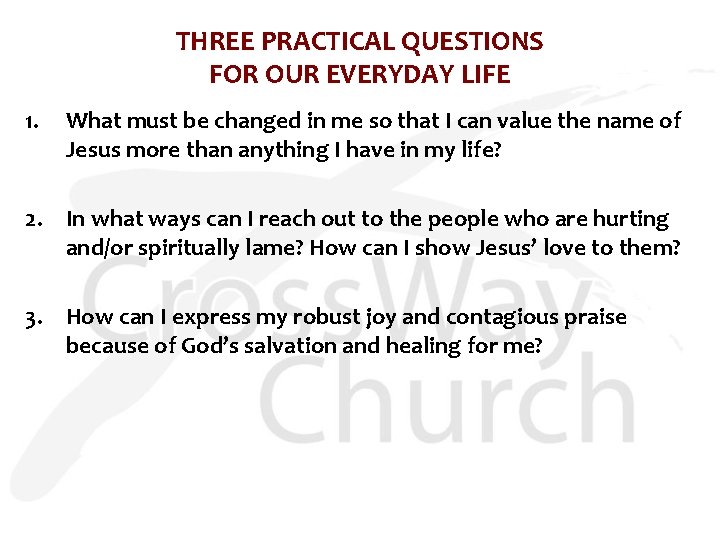 THREE PRACTICAL QUESTIONS
FOR OUR EVERYDAY LIFE

1. What must be changed in me so that I can value the name of Jesus more than anything I have in my life?

2. In what ways can I reach out to the people who are hurting and/or spiritually lame? How can I show Jesus' love to them?

3. How can I express my robust joy and contagious praise because of God's salvation and healing for me?

CrossWay
Church